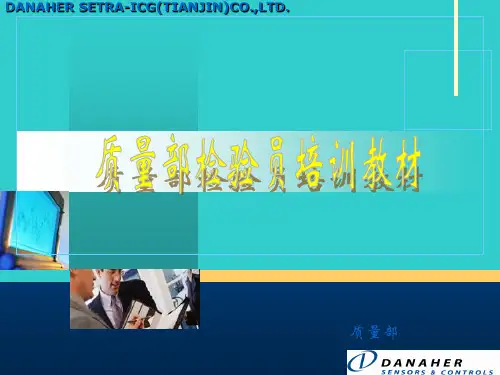 DANAHER SETRA-ICG(TIANJIN)CO.,LTD.

质量部检验员培训教材

质量部

DANAHER
SENSORS & CONTROLS